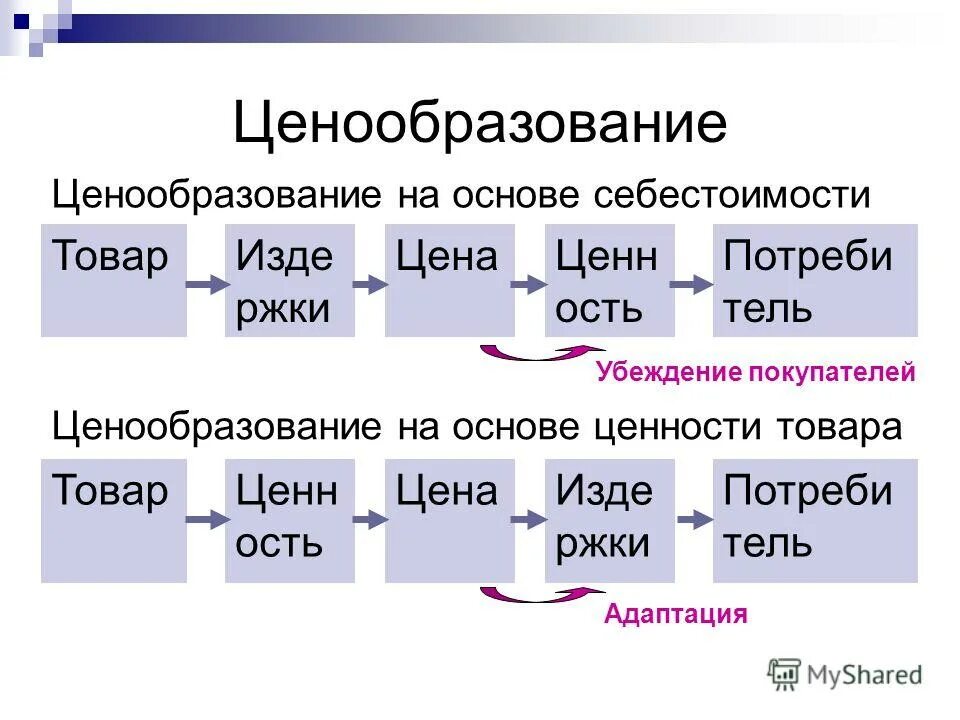 Ценообразование

Ценообразование на основе себестоимости

Товар

Изде ржки

Цена

Ценн ость

Потреби тель

Убеждение покупателей

Ценообразование на основе ценности товара

Товар

Ценн ость

Цена

Изде ржки

Потреби тель

Адаптация

MyShared